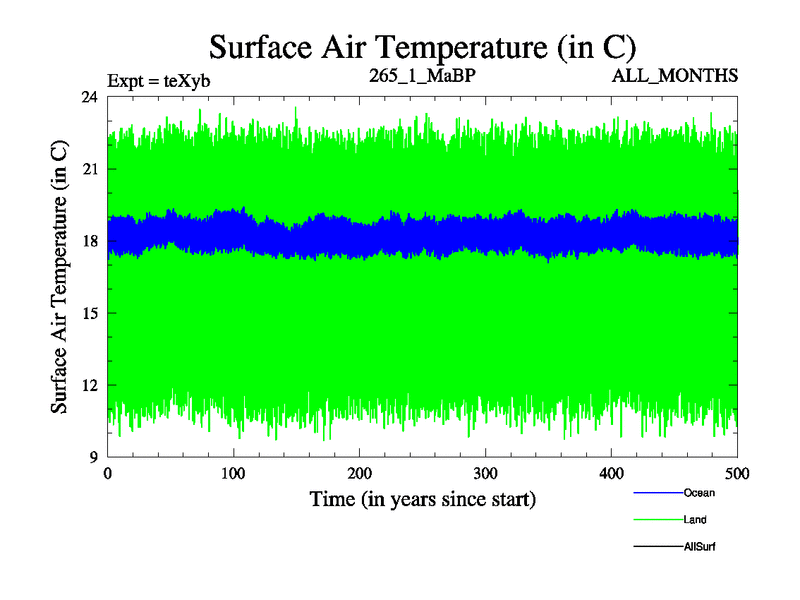 Surface Air Temperature (in C)

Expt = teXyb

265_1_MaBP

ALL_MONTHS

Surface Air Temperature (in C)

24
21
18
15
12
9

0
100
200
300
400
500

Time (in years since start)

Ocean
Land
AllSurf